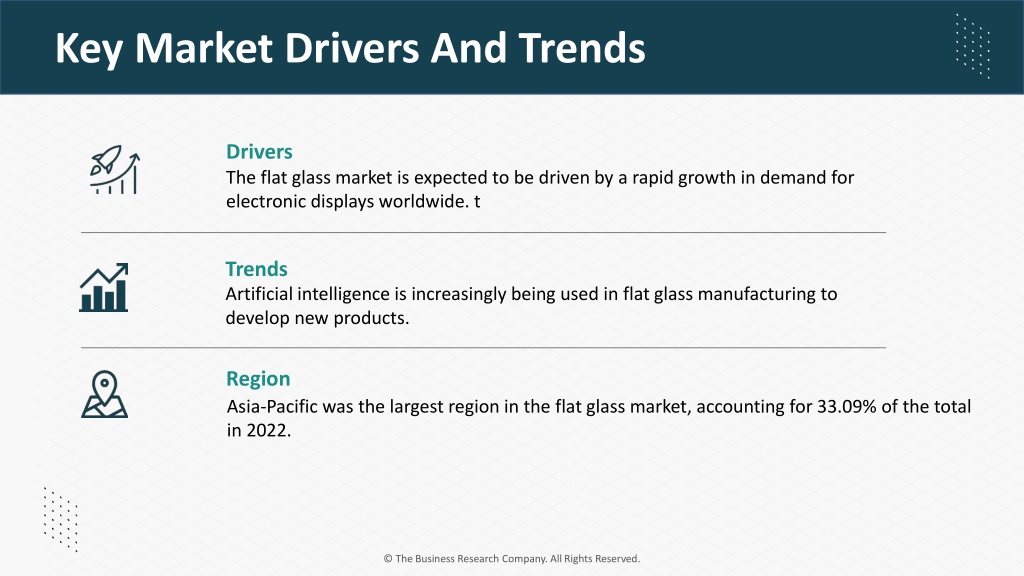 Key Market Drivers And Trends

Drivers
The flat glass market is expected to be driven by a rapid growth in demand for electronic displays worldwide. t

Trends
Artificial intelligence is increasingly being used in flat glass manufacturing to develop new products.

Region
Asia-Pacific was the largest region in the flat glass market, accounting for 33.09% of the total in 2022.

© The Business Research Company. All Rights Reserved.